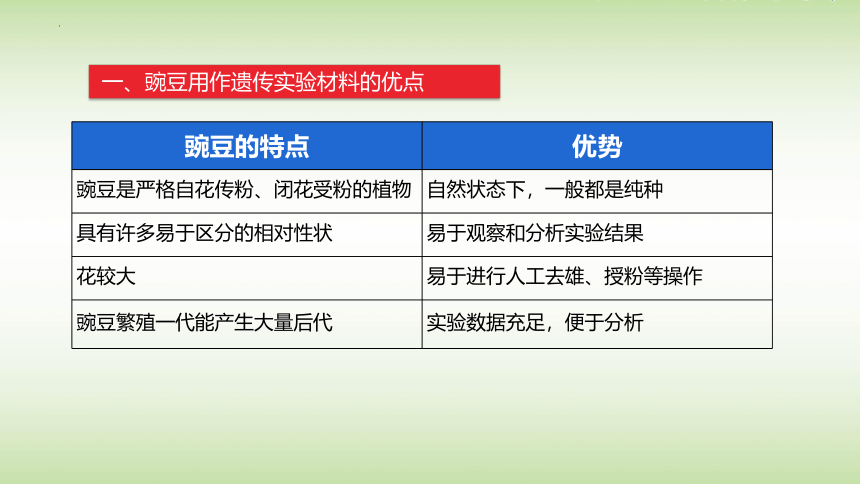 一、豌豆用作遗传实验材料的优点

| 豌豆的特点 | 优势 |
|---|---|
| 豌豆是严格自花传粉、闭花受粉的植物 | 自然状态下，一般都是纯种 |
| 具有许多易于区分的相对性状 | 易于观察和分析实验结果 |
| 花较大 | 易于进行人工去雄、授粉等操作 |
| 豌豆繁殖一代能产生大量后代 | 实验数据充足，便于分析 |